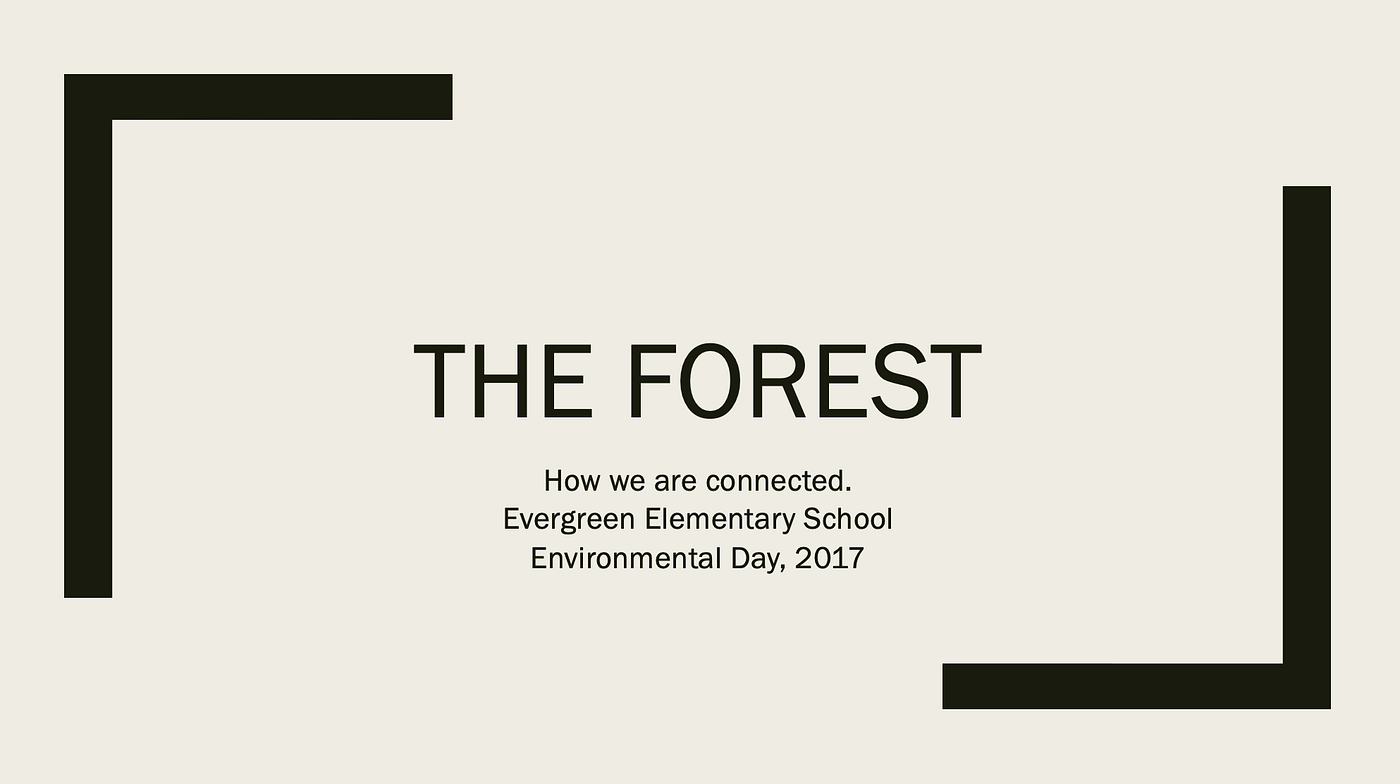 THE FOREST

How we are connected.
Evergreen Elementary School
Environmental Day, 2017